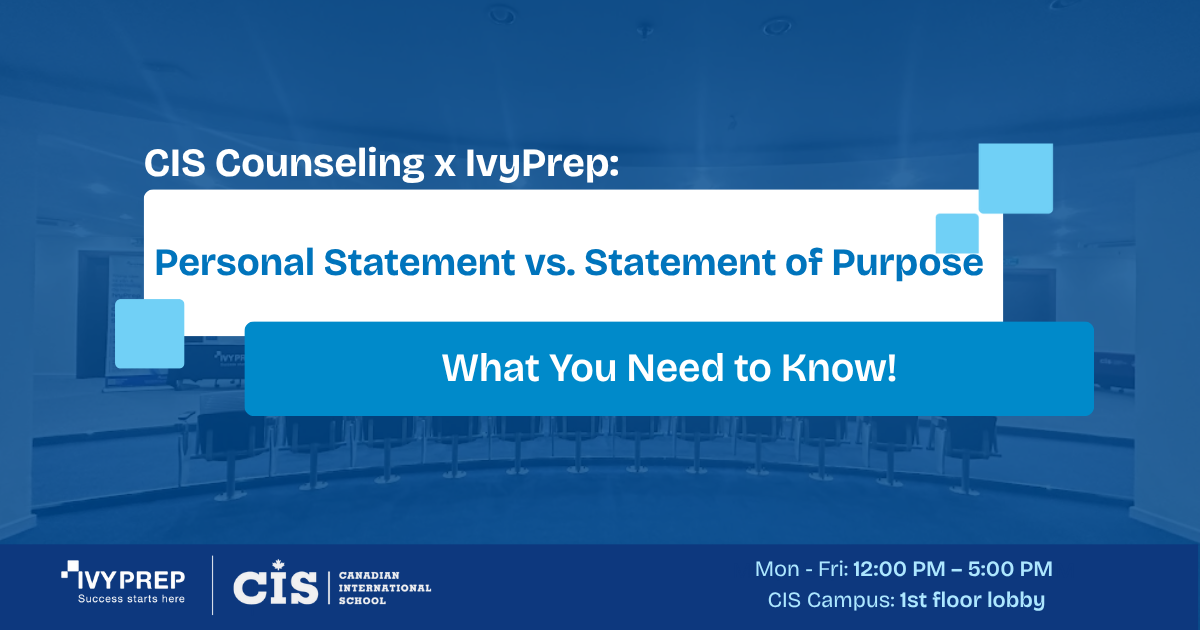 CIS Counseling x IvyPrep:

Personal Statement vs. Statement of Purpose

What You Need to Know!

IVYPREP
Success starts here

CIS CANADIAN INTERNATIONAL SCHOOL

Mon - Fri: 12:00 PM – 5:00 PM
CIS Campus: 1st floor lobby